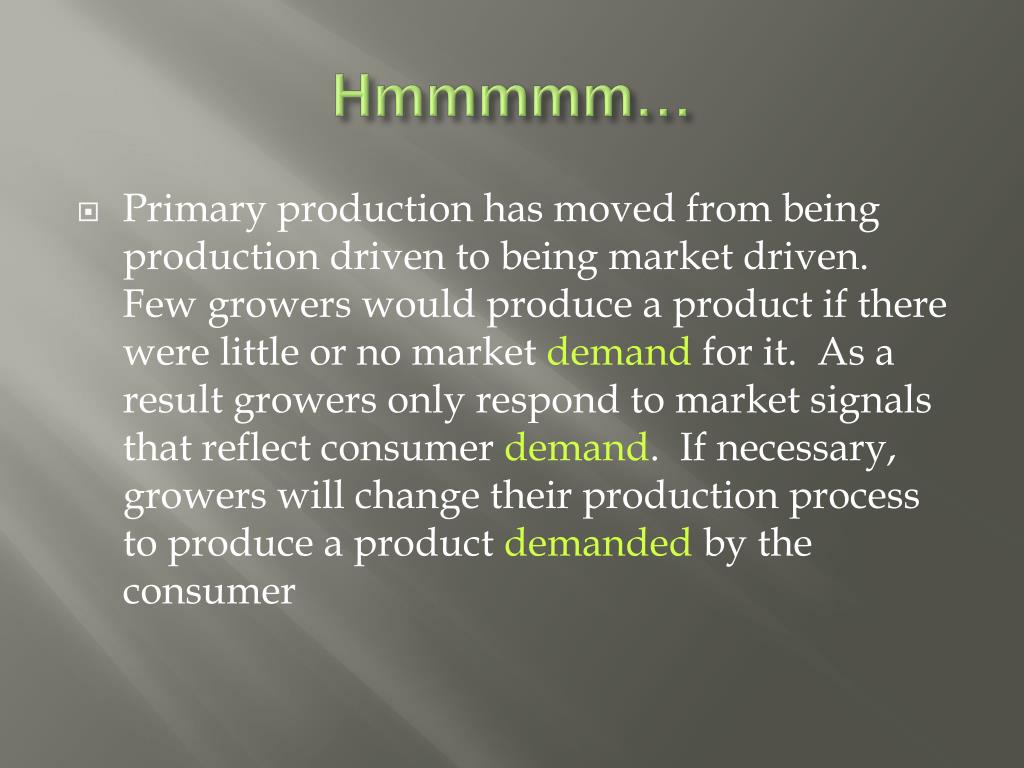 Hmmmmm…

Primary production has moved from being production driven to being market driven. Few growers would produce a product if there were little or no market demand for it. As a result growers only respond to market signals that reflect consumer demand. If necessary, growers will change their production process to produce a product demanded by the consumer